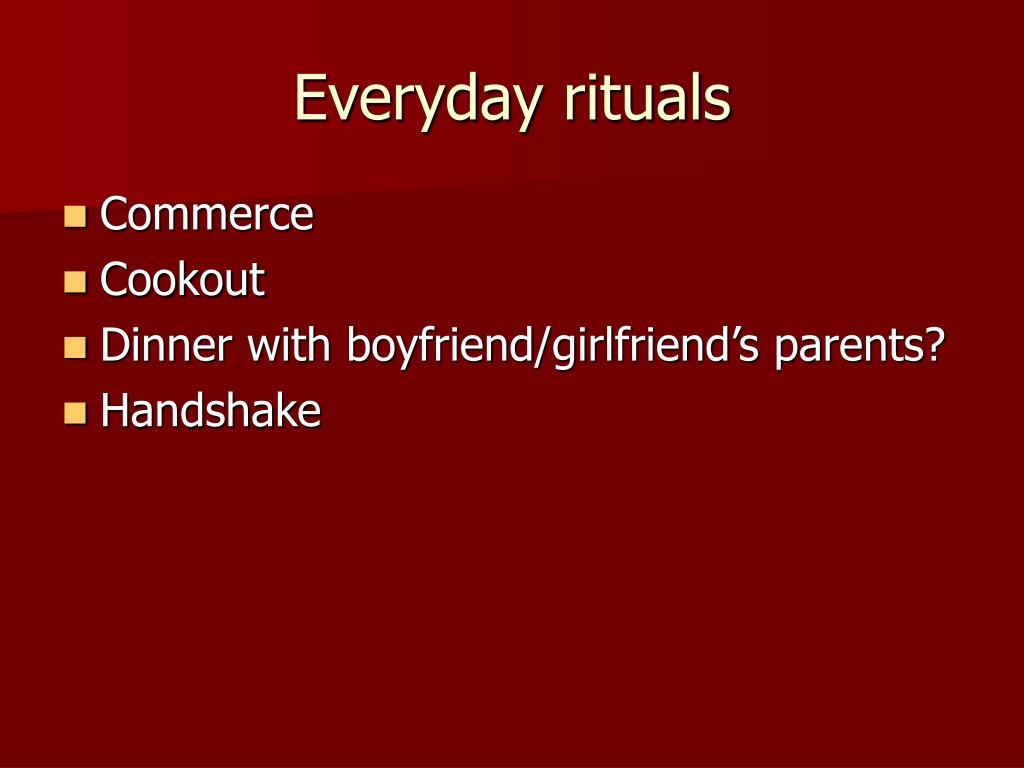 Everyday rituals

- Commerce
- Cookout
- Dinner with boyfriend/girlfriend’s parents?
- Handshake